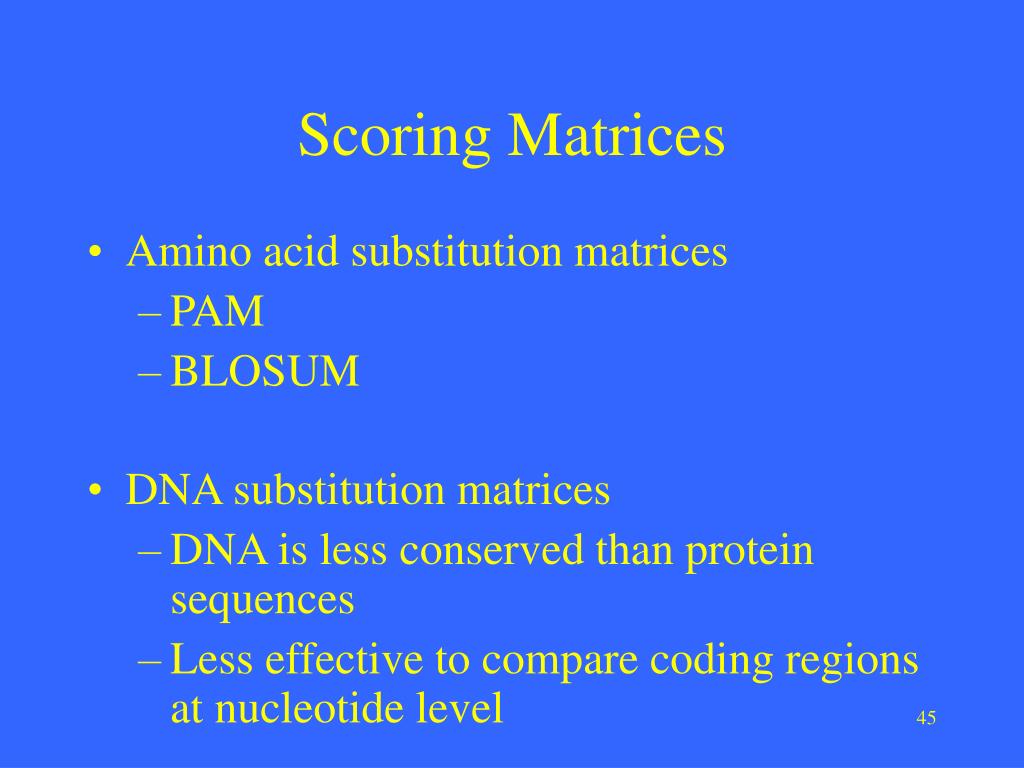 Scoring Matrices

• Amino acid substitution matrices
– PAM
– BLOSUM

• DNA substitution matrices
– DNA is less conserved than protein sequences
– Less effective to compare coding regions at nucleotide level

45